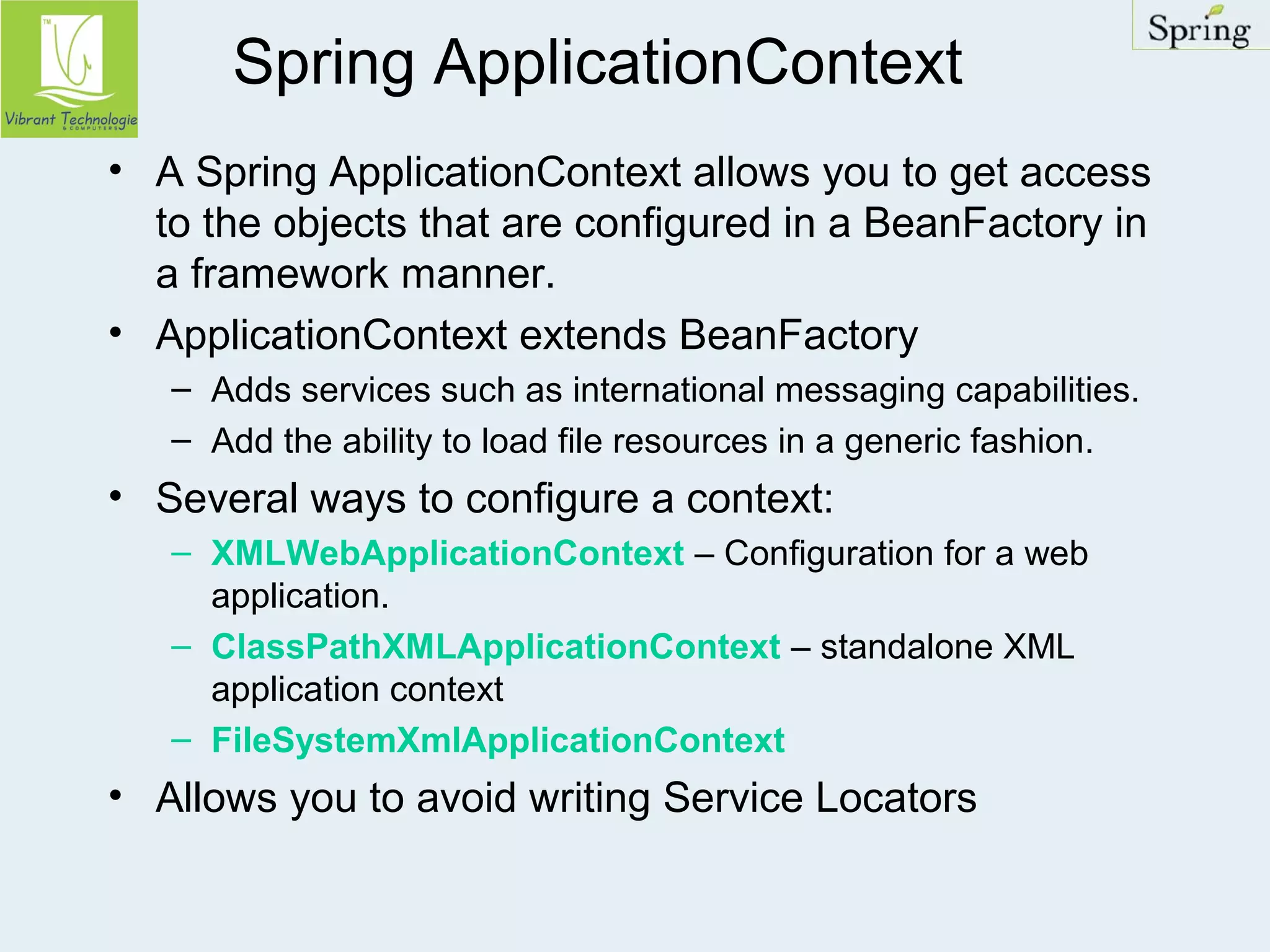 TM
Vibrant Technologie
& COMPUTERS

Spring ApplicationContext

Spring

• A Spring ApplicationContext allows you to get access to the objects that are configured in a BeanFactory in a framework manner.

• ApplicationContext extends BeanFactory
  – Adds services such as international messaging capabilities.
  – Add the ability to load file resources in a generic fashion.

• Several ways to configure a context:
  – XMLWebApplicationContext – Configuration for a web application.
  – ClassPathXMLApplicationContext – standalone XML application context
  – FileSystemXmlApplicationContext

• Allows you to avoid writing Service Locators